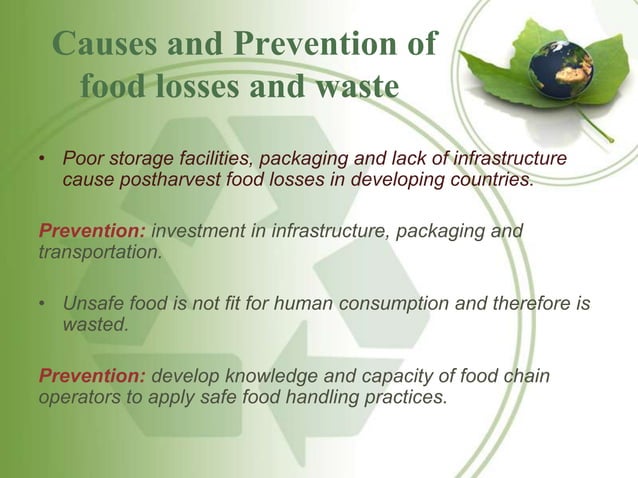 Causes and Prevention of food losses and waste

• Poor storage facilities, packaging and lack of infrastructure cause postharvest food losses in developing countries.

Prevention: investment in infrastructure, packaging and transportation.

• Unsafe food is not fit for human consumption and therefore is wasted.

Prevention: develop knowledge and capacity of food chain operators to apply safe food handling practices.